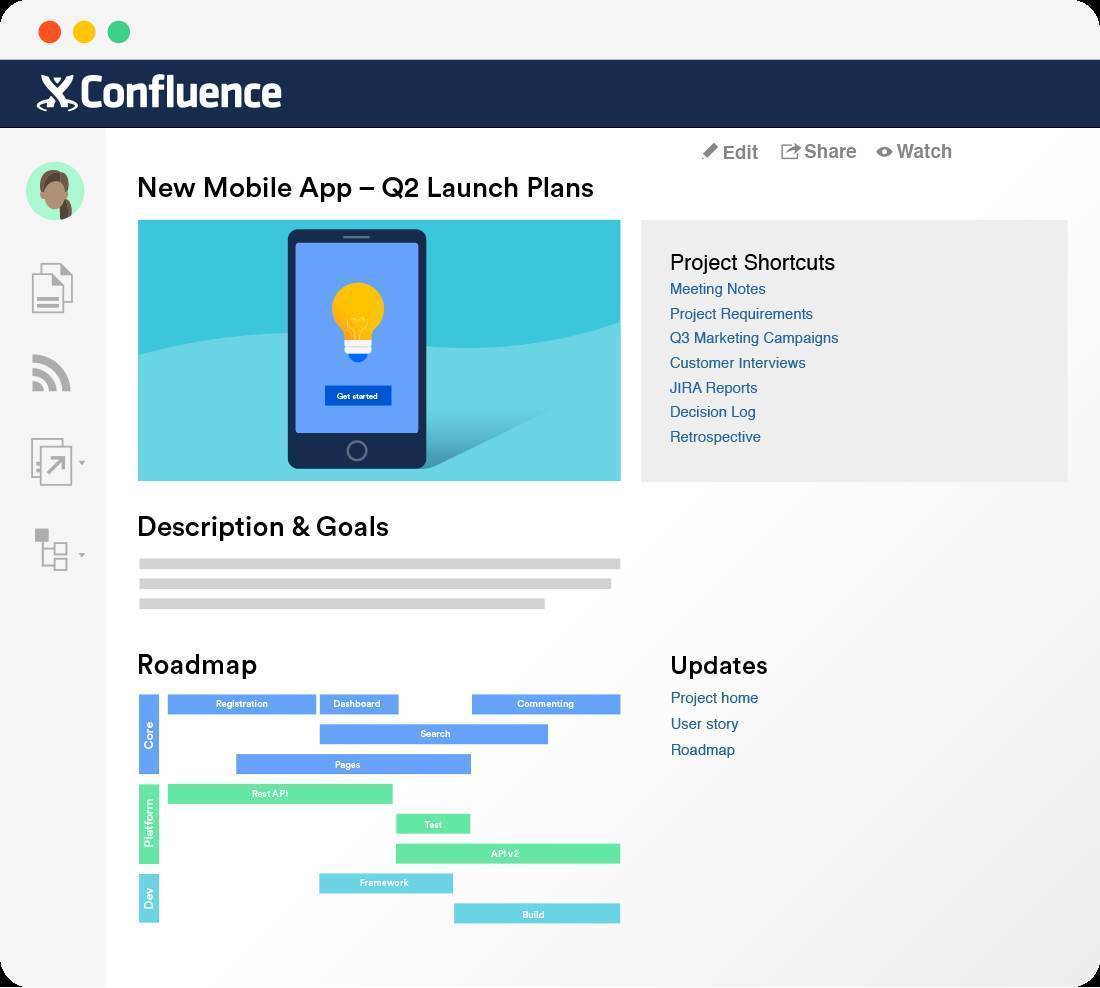 Confluence

Edit Share Watch

New Mobile App – Q2 Launch Plans

Get started

Project Shortcuts
Meeting Notes
Project Requirements
Q3 Marketing Campaigns
Customer Interviews
JIRA Reports
Decision Log
Retrospective

Description & Goals

Roadmap

Core
Registration
Dashboard
Commenting
Search
Pages

Platform
Rest API
Test
API v2

Dev
Framework
Build

Updates
Project home
User story
Roadmap